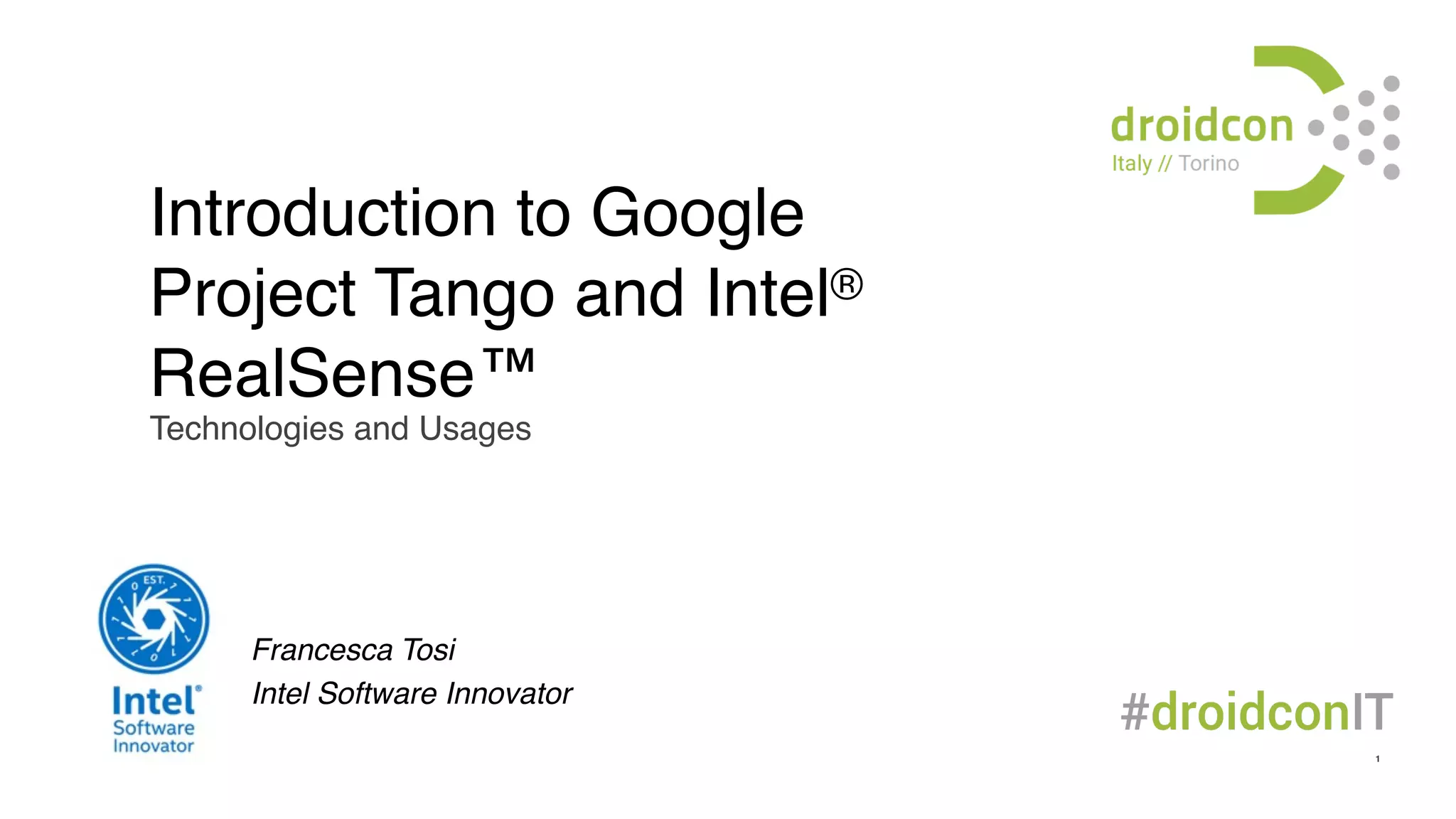 droidcon
Italy // Torino

Introduction to Google Project Tango and Intel® RealSense™
Technologies and Usages

EST.

Intel®
Software
Innovator

Francesca Tosi
Intel Software Innovator

#droidconIT

1